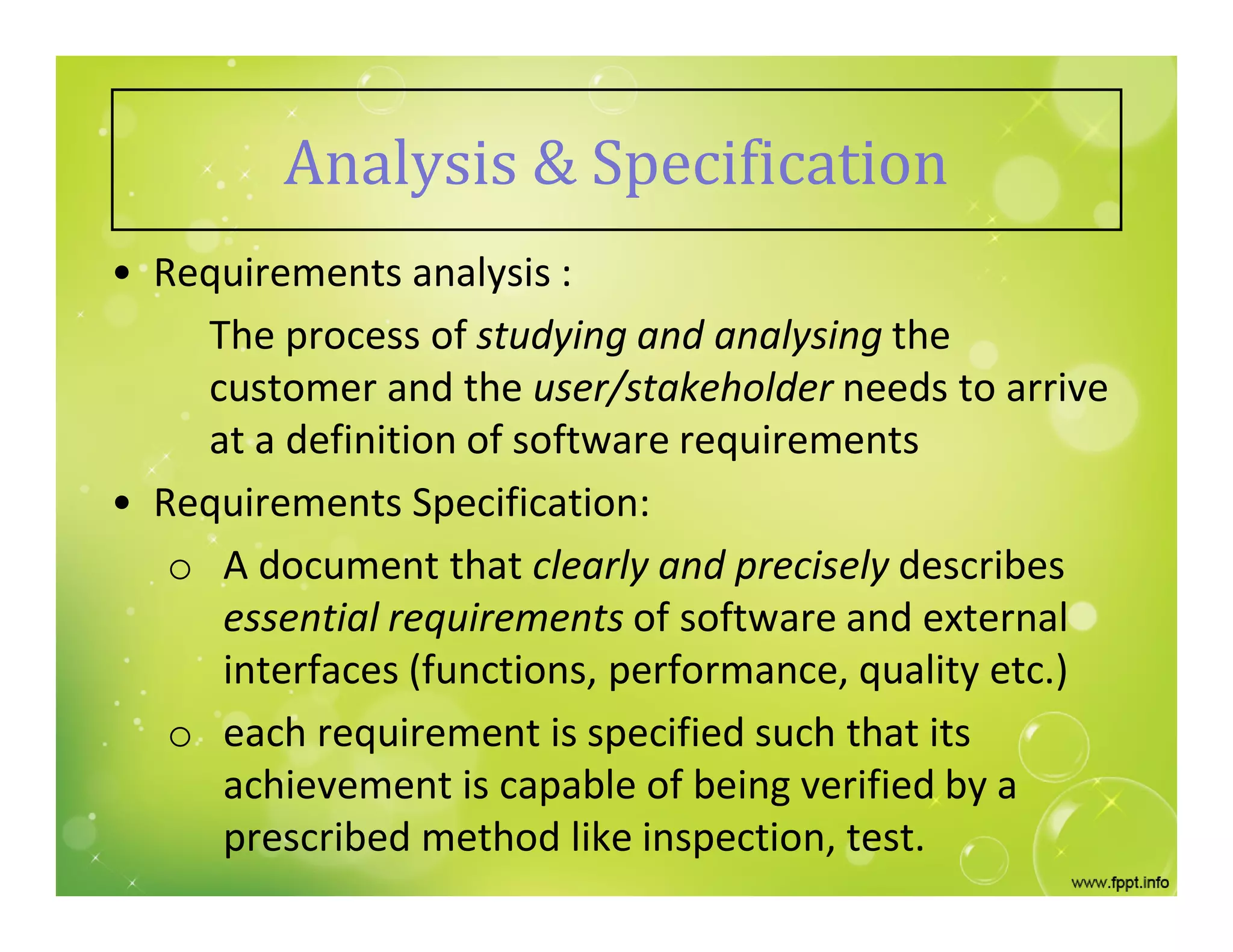 Analysis & Specification

• Requirements analysis :

The process of studying and analysing the customer and the user/stakeholder needs to arrive at a definition of software requirements

• Requirements Specification:

o A document that clearly and precisely describes essential requirements of software and external interfaces (functions, performance, quality etc.)

o each requirement is specified such that its achievement is capable of being verified by a prescribed method like inspection, test.

www.fppt.info